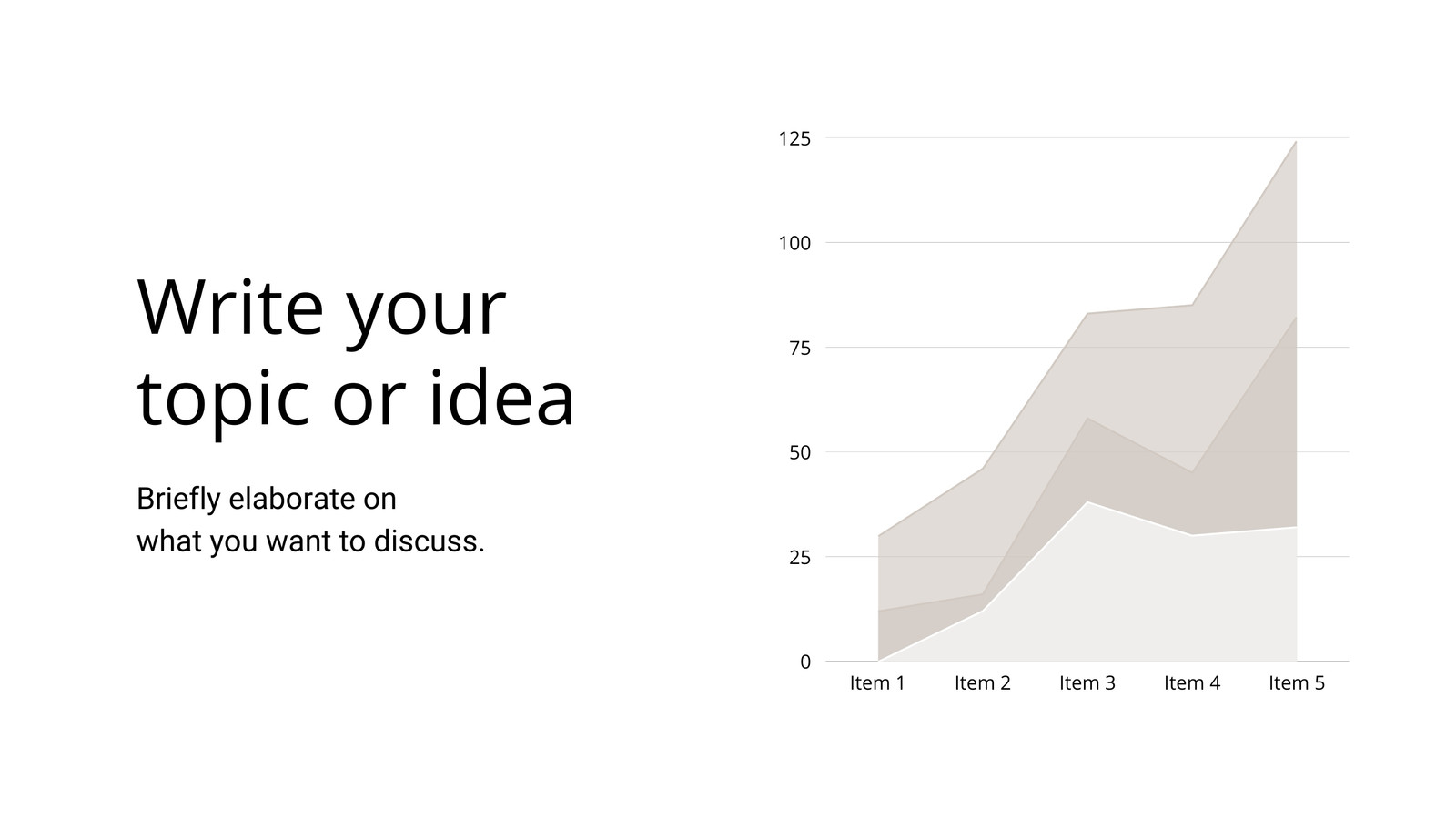 Write your topic or idea

Briefly elaborate on
what you want to discuss.

125
100
75
50
25
0

Item 1
Item 2
Item 3
Item 4
Item 5